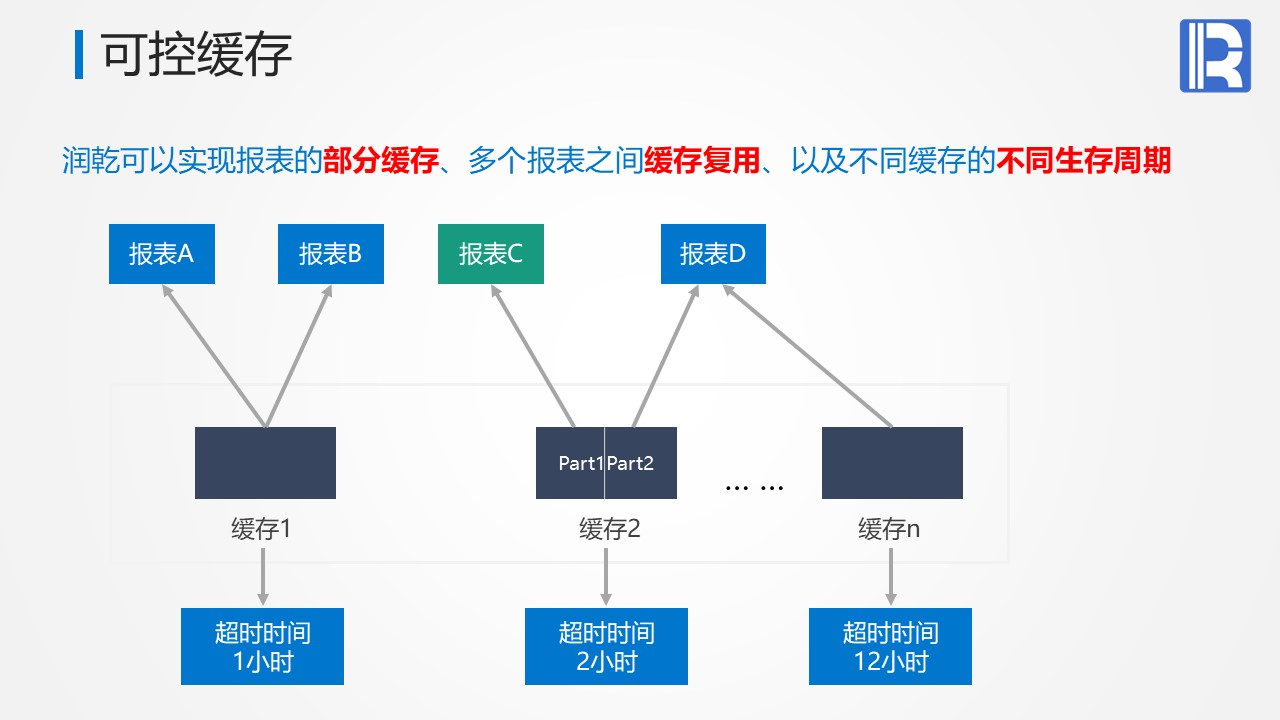 可控缓存

润乾可以实现报表的部分缓存、多个报表之间缓存复用、以及不同缓存的不同生存周期

报表A

报表B

报表C

报表D

Part1 Part2

… …

缓存1

缓存2

缓存n

超时时间
1小时

超时时间
2小时

超时时间
12小时